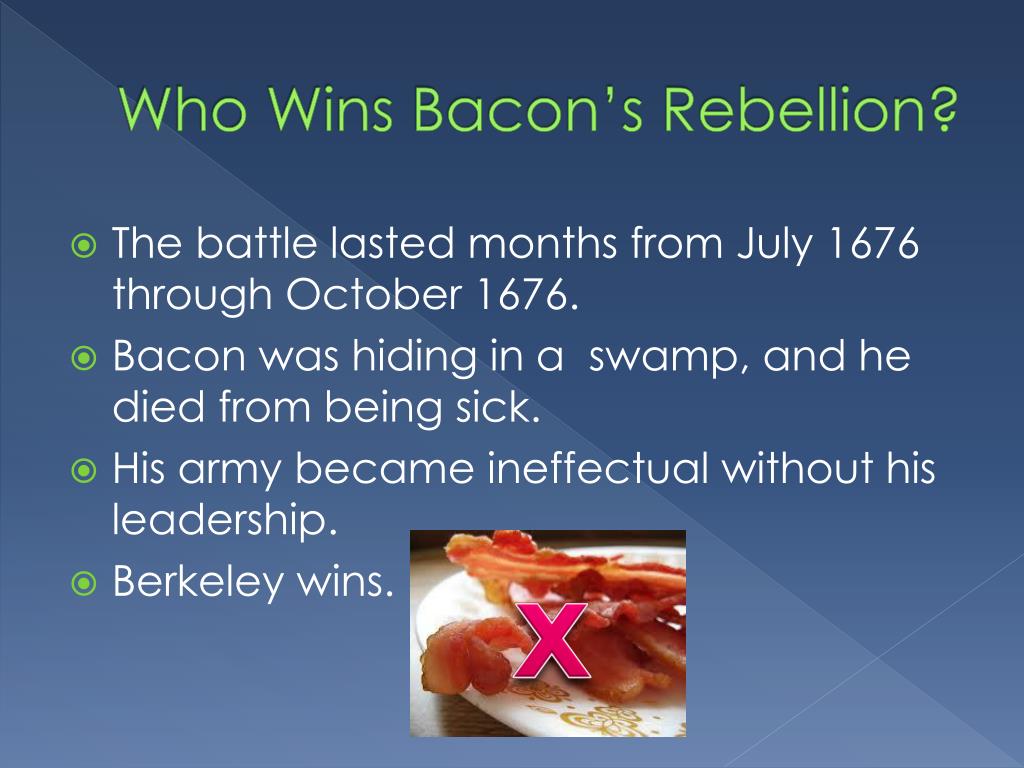 Who Wins Bacon's Rebellion?

The battle lasted months from July 1676 through October 1676.

Bacon was hiding in a  swamp, and he died from being sick.

His army became ineffectual without his leadership.

Berkeley wins.

X